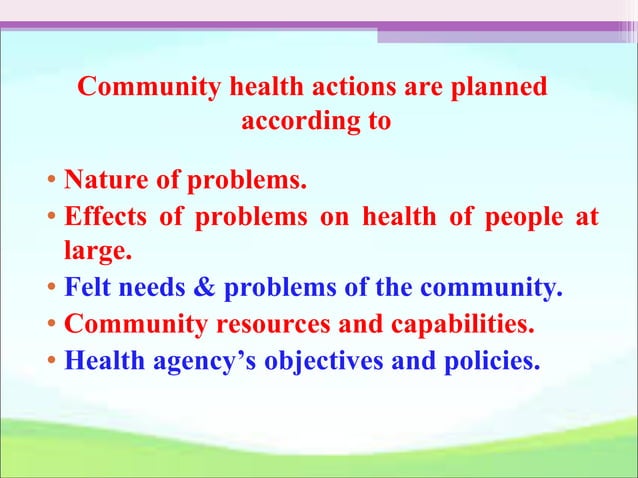 Community health actions are planned according to

• Nature of problems.
• Effects of problems on health of people at large.
• Felt needs & problems of the community.
• Community resources and capabilities.
• Health agency's objectives and policies.